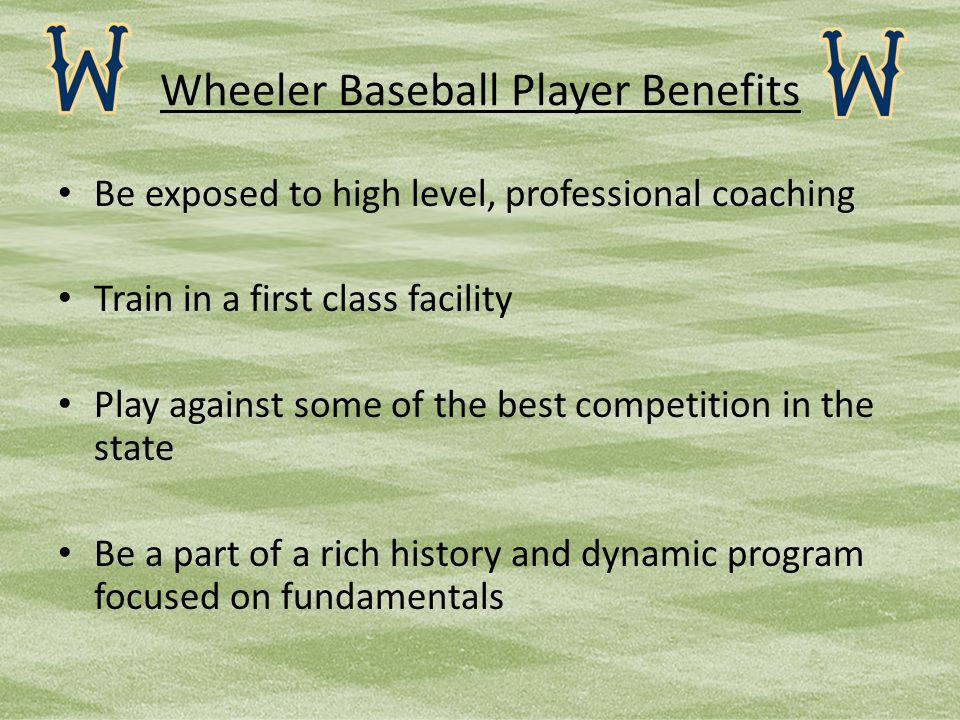 W Wheeler Baseball Player Benefits W

• Be exposed to high level, professional coaching

• Train in a first class facility

• Play against some of the best competition in the state

• Be a part of a rich history and dynamic program focused on fundamentals